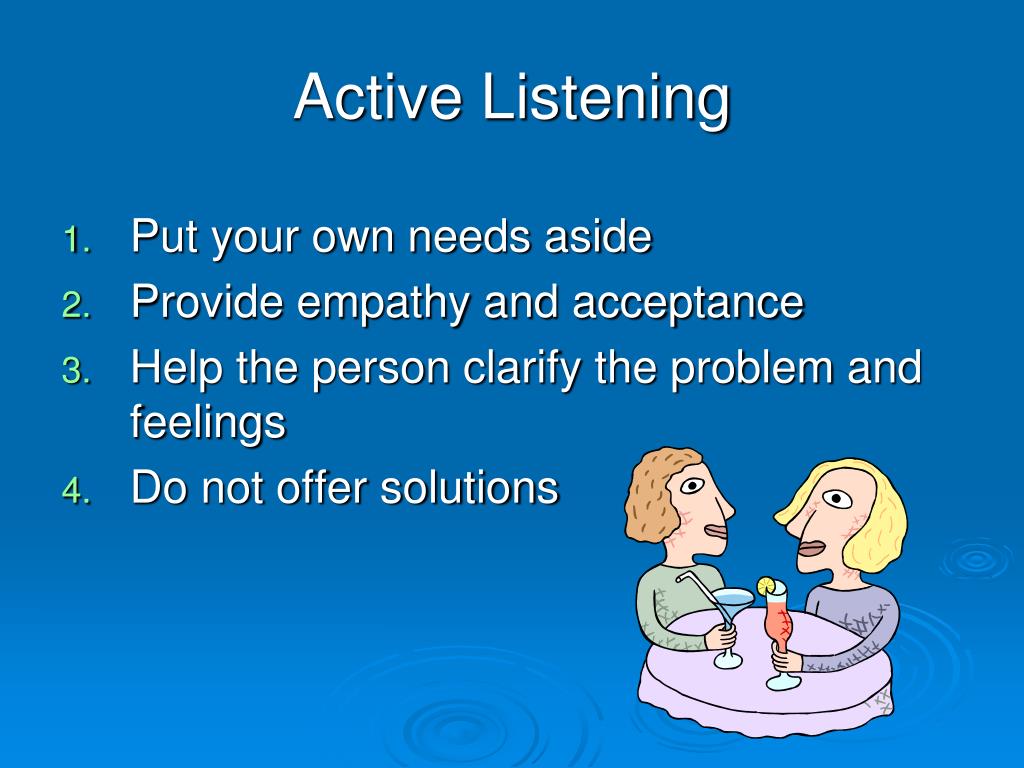 Active Listening

1. Put your own needs aside
2. Provide empathy and acceptance
3. Help the person clarify the problem and feelings
4. Do not offer solutions